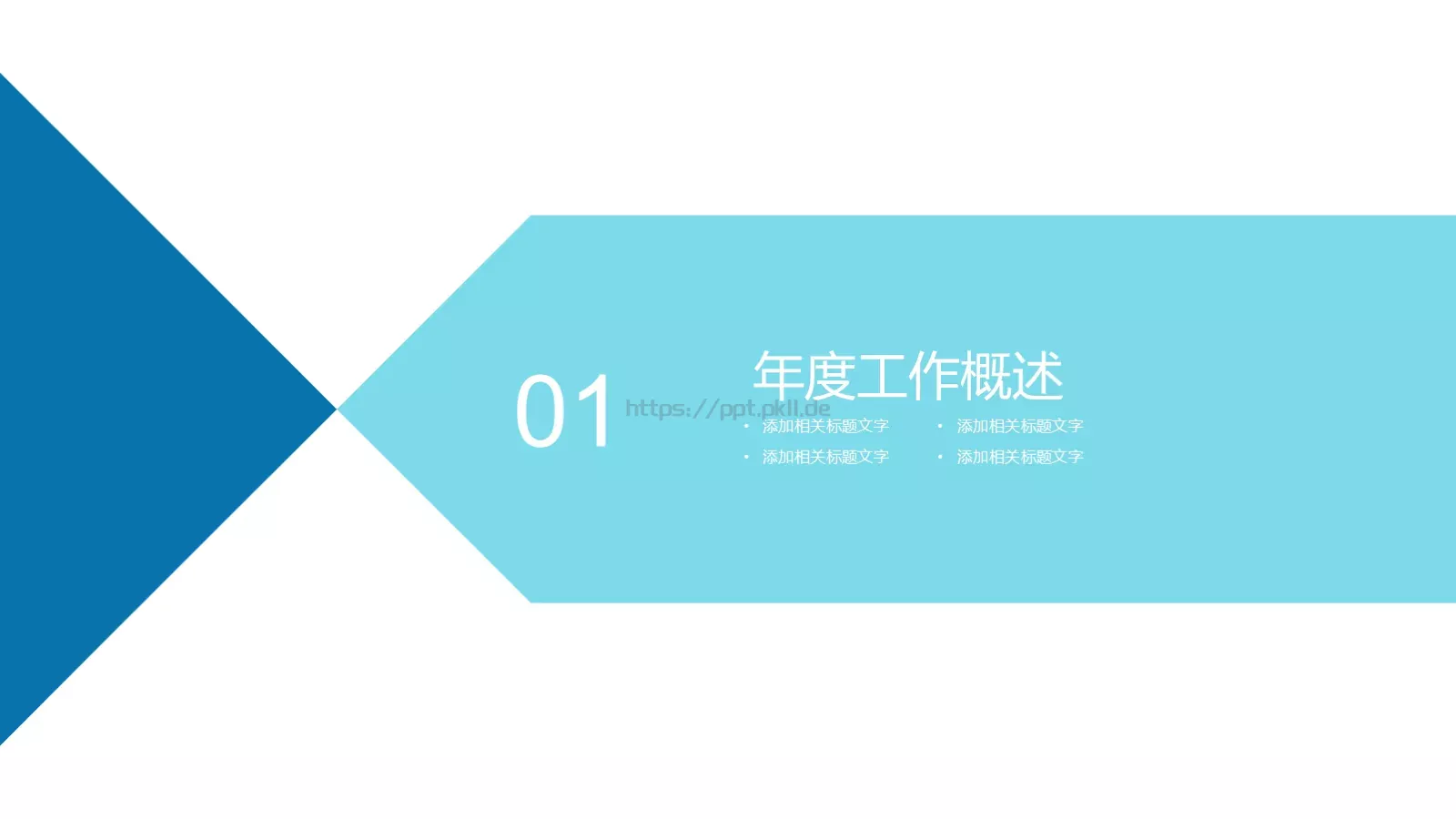 01

年度工作概述

https://ppt.pkll.de

• 添加相关标题文字
• 添加相关标题文字
• 添加相关标题文字
• 添加相关标题文字